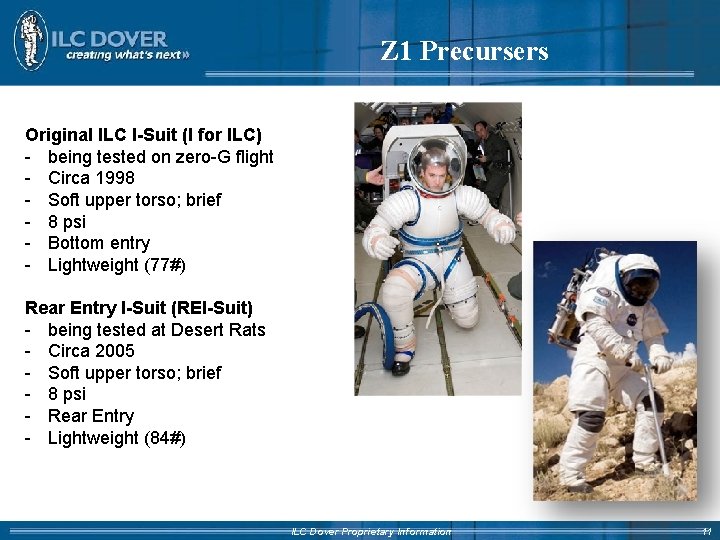 ILC DOVER
creating what's next»

Z1 Precursers

Original ILC I-Suit (I for ILC)
- being tested on zero-G flight
- Circa 1998
- Soft upper torso; brief
- 8 psi
- Bottom entry
- Lightweight (77#)

Rear Entry I-Suit (REI-Suit)
- being tested at Desert Rats
- Circa 2005
- Soft upper torso; brief
- 8 psi
- Rear Entry
- Lightweight (84#)

ILC Dover Proprietary Information

11